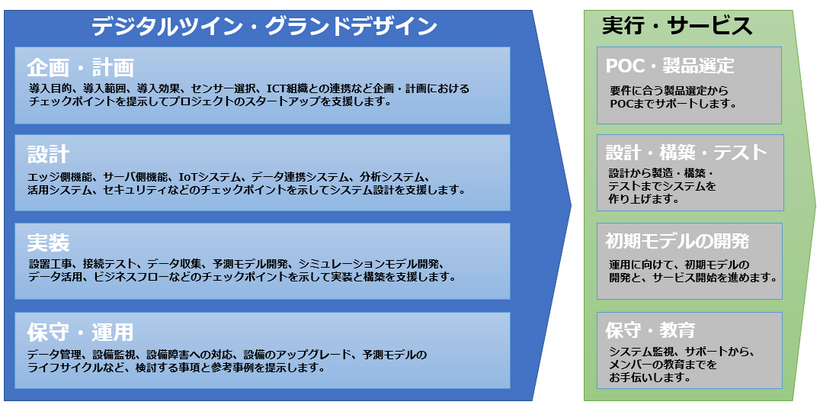 デジタルツイン・グランドデザイン

企画・計画
導入目的、導入範囲、導入効果、センサー選択、ICT組織との連携など企画・計画におけるチェックポイントを提示してプロジェクトのスタートアップを支援します。

設計
エッジ側機能、サーバ側機能、IoTシステム、データ連携システム、分析システム、活用システム、セキュリティなどのチェックポイントを示してシステム設計を支援します。

実装
設置工事、接続テスト、データ収集、予測モデル開発、シミュレーションモデル開発、データ活用、ビジネスフローなどのチェックポイントを示して実装と構築を支援します。

保守・運用
データ管理、設備監視、設備障害への対応、設備のアップグレード、予測モデルのライフサイクルなど、検討する事項と参考事例を提示します。

実行・サービス

POC・製品選定
要件に合う製品選定からPOCまでサポートします。

設計・構築・テスト
設計から製造・構築・テストまでシステムを作り上げます。

初期モデルの開発
運用に向けて、初期モデルの開発と、サービス開始を進めます。

保守・教育
システム監視、サポートから、メンバーの教育までをお手伝いします。